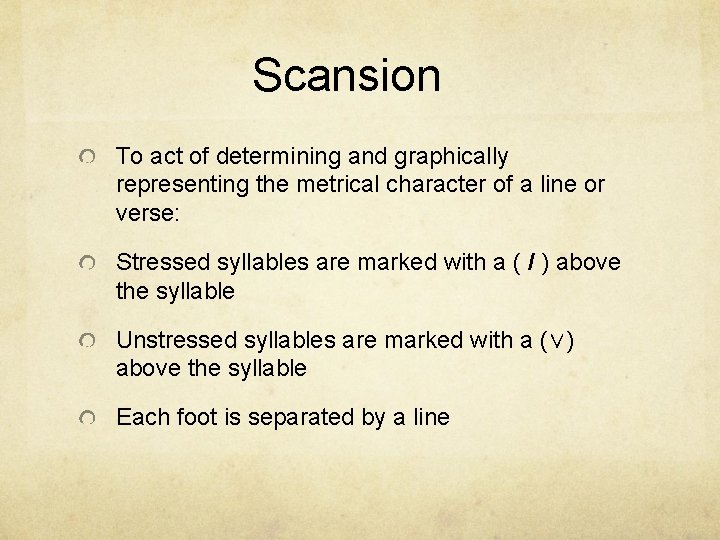 Scansion

To act of determining and graphically representing the metrical character of a line or verse:

Stressed syllables are marked with a ( / ) above the syllable

Unstressed syllables are marked with a (∨) above the syllable

Each foot is separated by a line